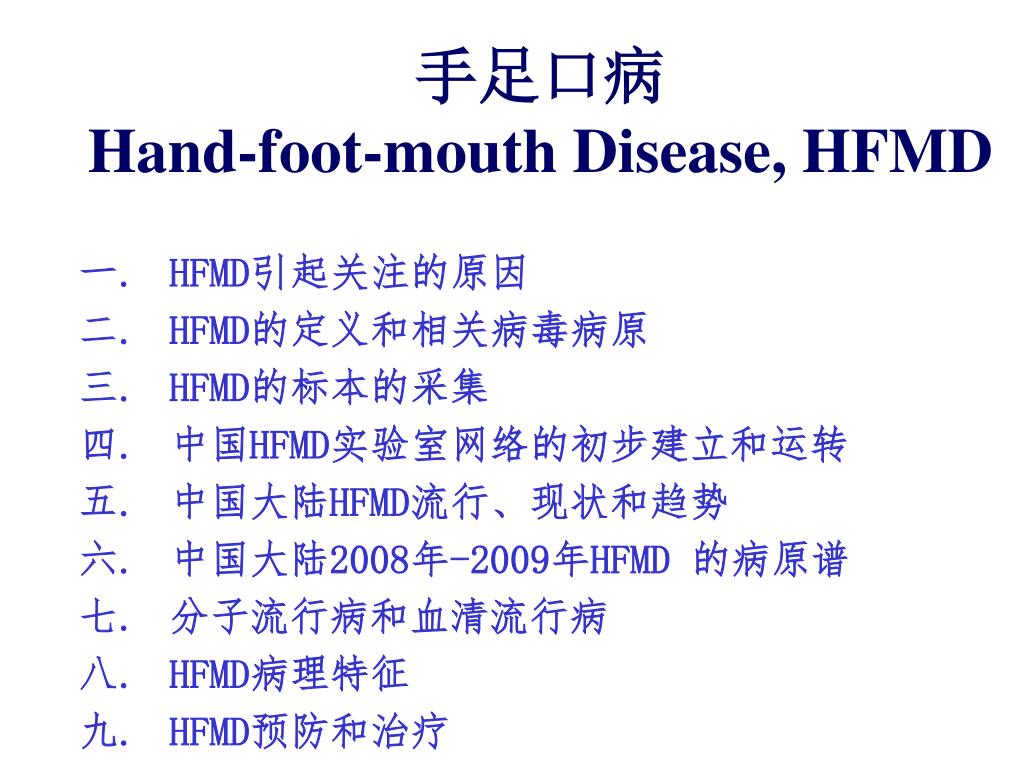 手足口病
Hand-foot-mouth Disease, HFMD

一. HFMD引起关注的原因
二. HFMD的定义和相关病毒病原
三. HFMD的标本的采集
四. 中国HFMD实验室网络的初步建立和运转
五. 中国大陆HFMD流行、现状和趋势
六. 中国大陆2008年-2009年HFMD 的病原谱
七. 分子流行病和血清流行病
八. HFMD病理特征
九. HFMD预防和治疗